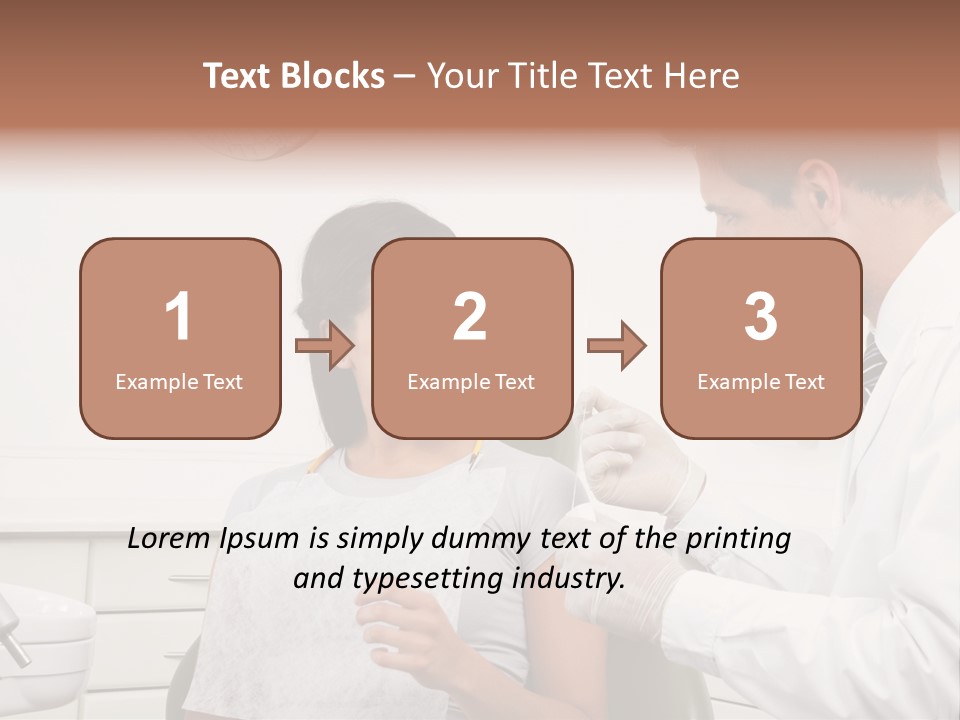 Text Blocks – Your Title Text Here

1
Example Text

2
Example Text

3
Example Text

Lorem Ipsum is simply dummy text of the printing and typesetting industry.